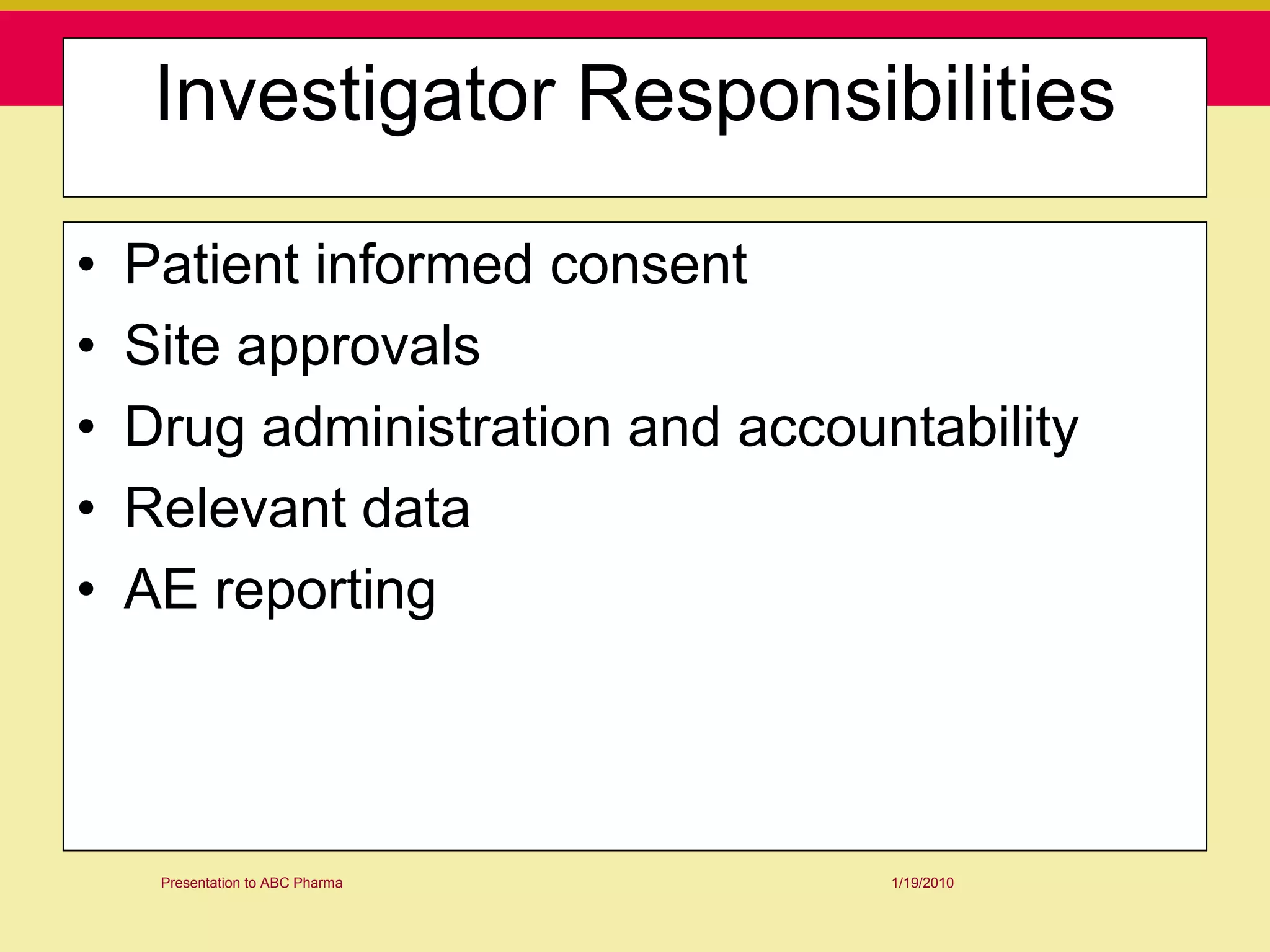 Investigator Responsibilities

• Patient informed consent
• Site approvals
• Drug administration and accountability
• Relevant data
• AE reporting

Presentation to ABC Pharma

1/19/2010